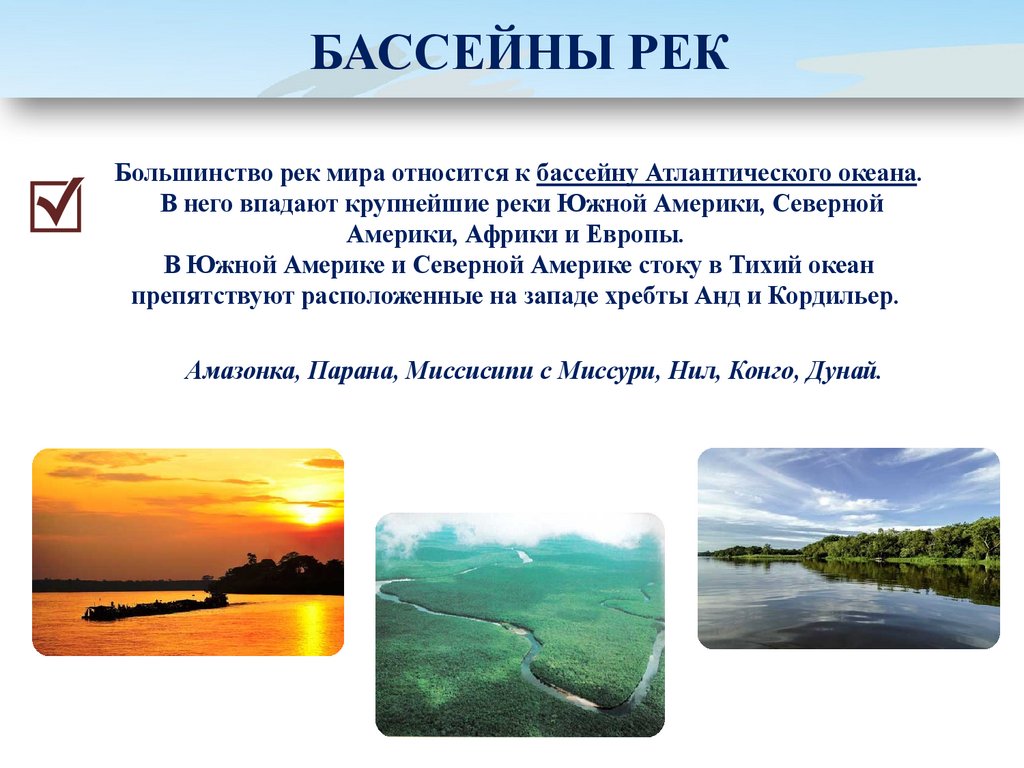 БАССЕЙНЫ РЕК

Большинство рек мира относится к бассейну Атлантического океана. В него впадают крупнейшие реки Южной Америки, Северной Америки, Африки и Европы. В Южной Америке и Северной Америке стоку в Тихий океан препятствуют расположенные на западе хребты Анд и Кордильер.

Амазонка, Парана, Миссисипи с Миссури, Нил, Конго, Дунай.